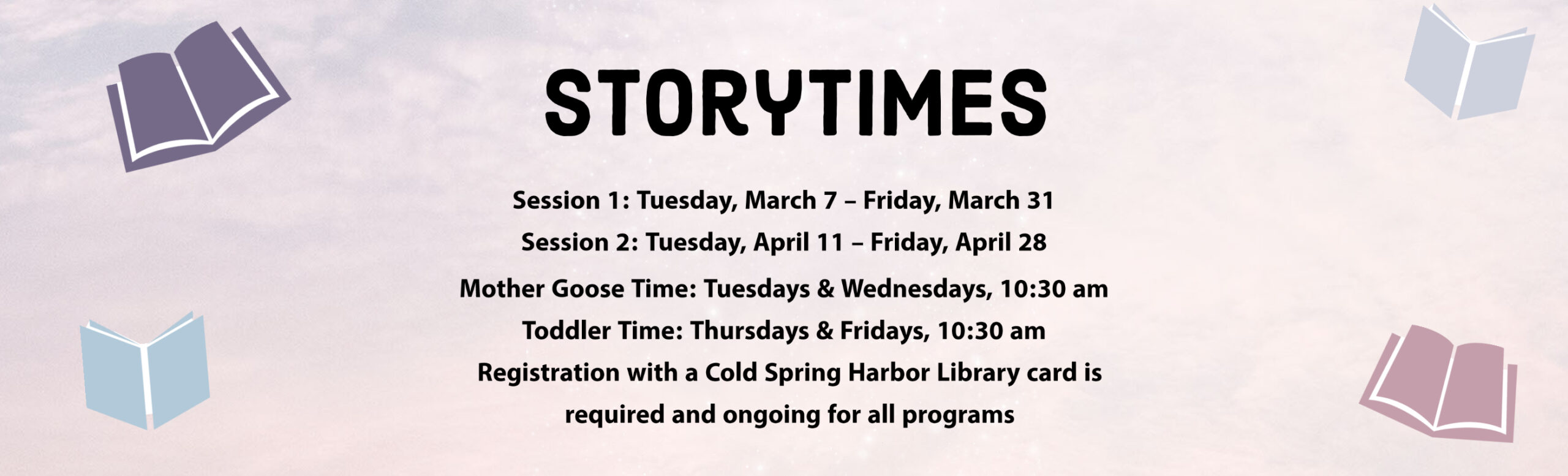 STORYTIMES

Session 1: Tuesday, March 7 – Friday, March 31

Session 2: Tuesday, April 11 – Friday, April 28

Mother Goose Time: Tuesdays & Wednesdays, 10:30 am

Toddler Time: Thursdays & Fridays, 10:30 am

Registration with a Cold Spring Harbor Library card is required and ongoing for all programs